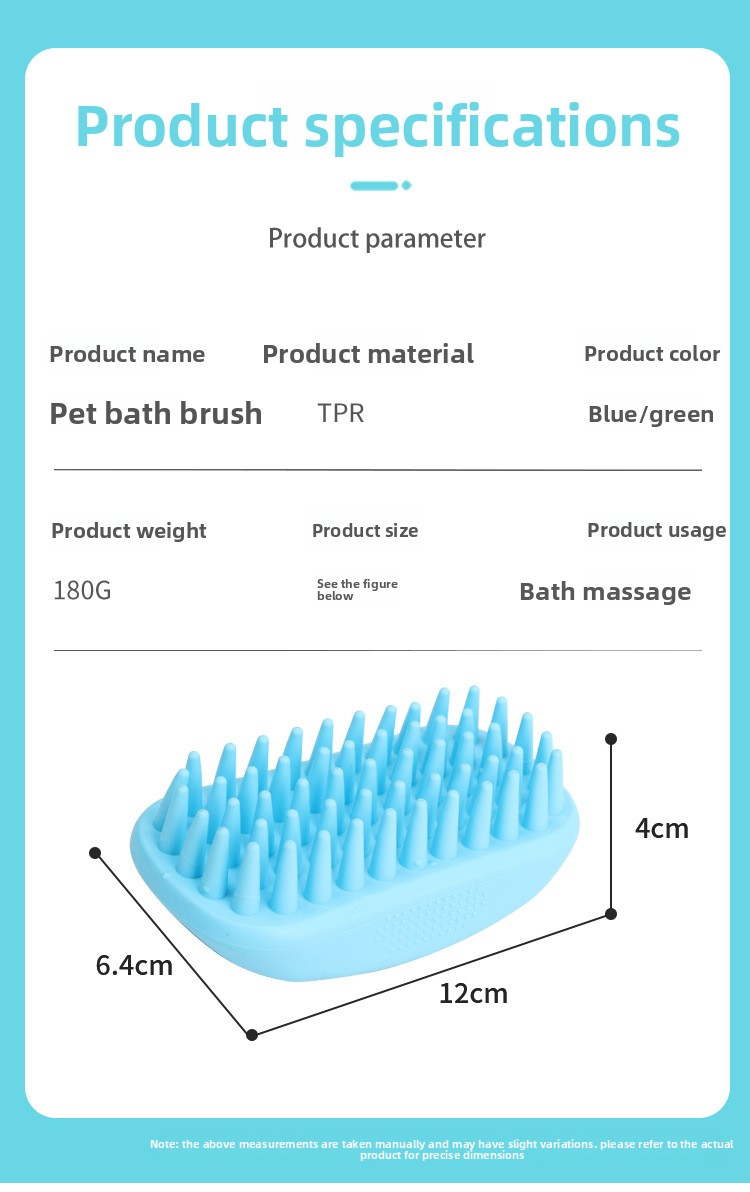 Product specifications

Product parameter

| Product name | Product material | Product color |
|---|---|---|
| Pet bath brush | TPR | Blue/green |
| Product weight | Product size | Product usage |
| 180G | See the figure below | Bath massage |

4cm

6.4cm

12cm

Note: the above measurements are taken manually and may have slight variations. please refer to the actual product for precise dimensions